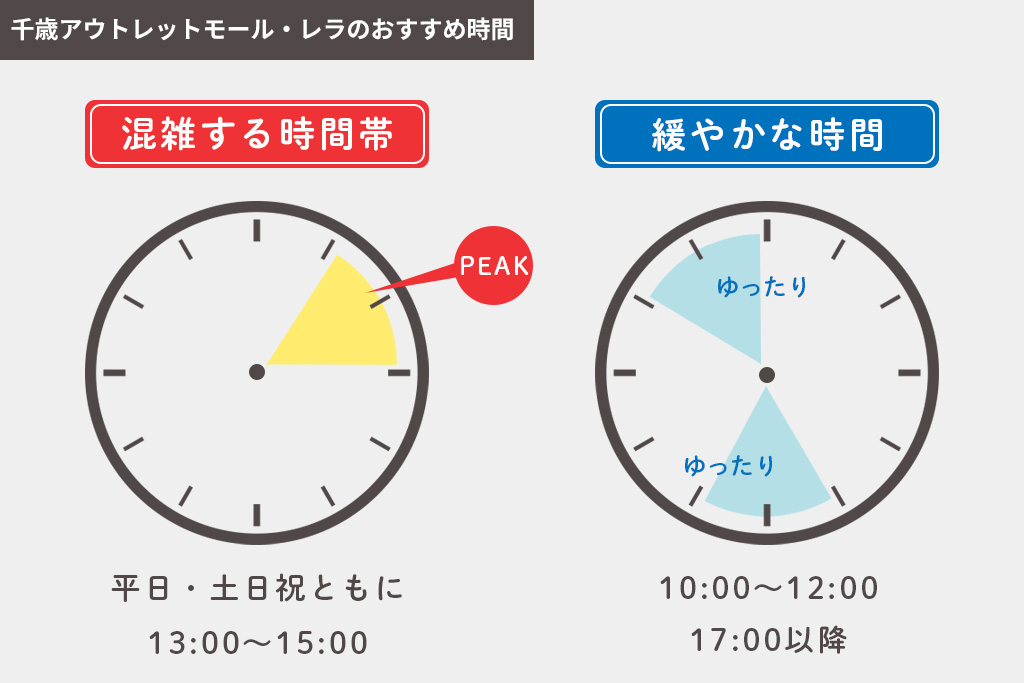 千歳アウトレットモール・レラのおすすめ時間

混雑する時間帯

PEAK

平日・土日祝ともに
13:00〜15:00

緩やかな時間

ゆったり

ゆったり

10:00〜12:00
17:00以降